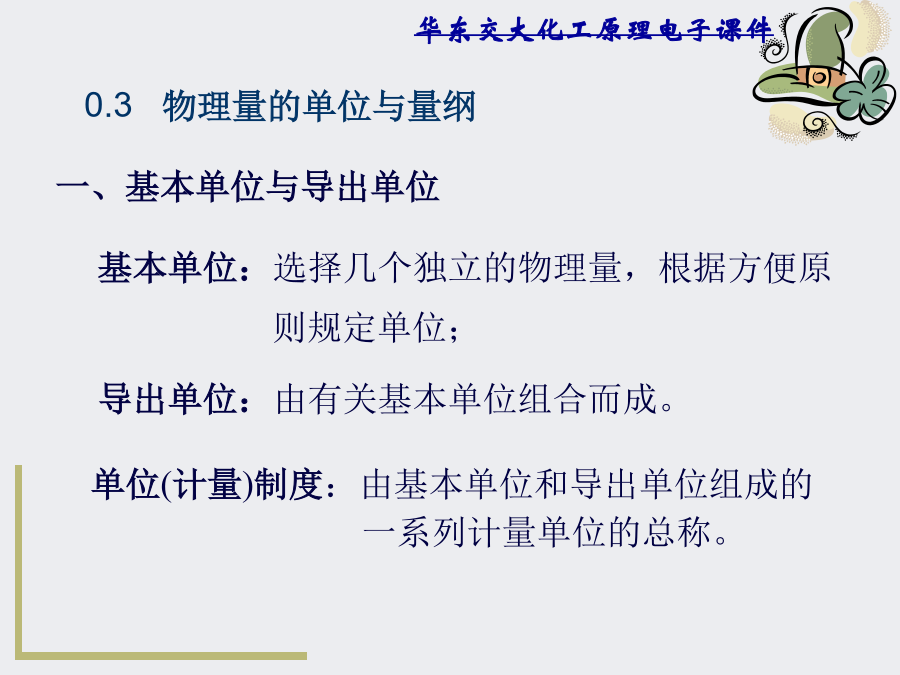 华东交大化工原理电子课件

0.3 物理量的单位与量纲

一、基本单位与导出单位

基本单位：选择几个独立的物理量，根据方便原则规定单位；

导出单位：由有关基本单位组合而成。

单位(计量)制度：由基本单位和导出单位组成的一系列计量单位的总称。